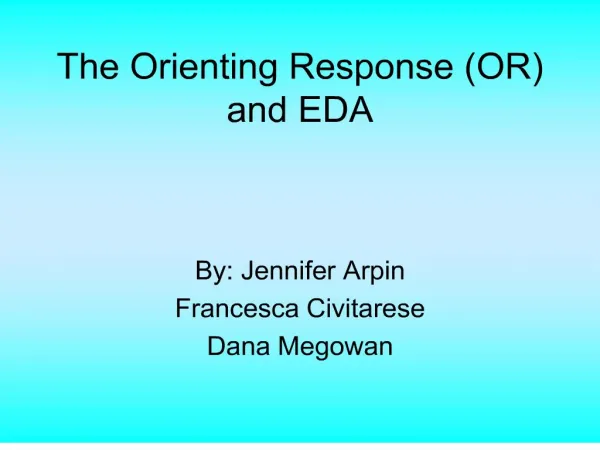 The Orienting Response (OR) and EDA

By: Jennifer Arpin
Francesca Civitarese
Dana Megowan